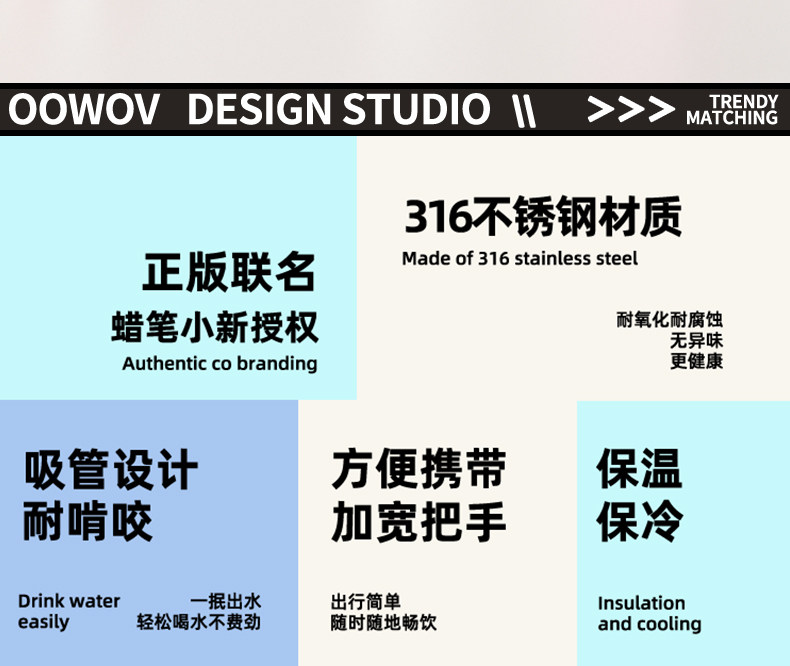 OOWOV DESIGN STUDIO \\ >>> TRENDY MATCHING

正版联名
蜡笔小新授权
Authentic co branding

316不锈钢材质
Made of 316 stainless steel

耐氧化耐腐蚀
无异味
更健康

吸管设计
耐啃咬

Drink water easily

一抿出水
轻松喝水不费劲

方便携带
加宽把手

出行简单
随时随地畅饮

保温
保冷

Insulation and cooling